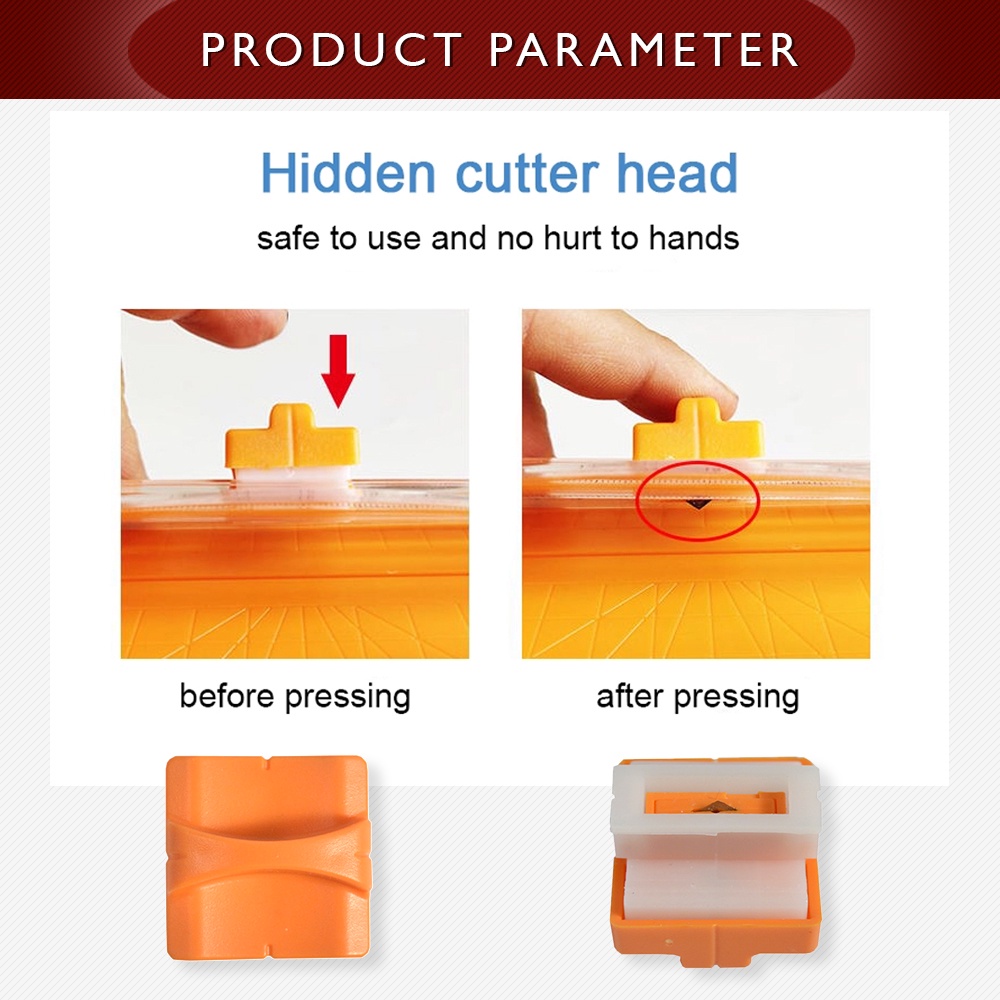 PRODUCT PARAMETER

Hidden cutter head

safe to use and no hurt to hands

before pressing

after pressing